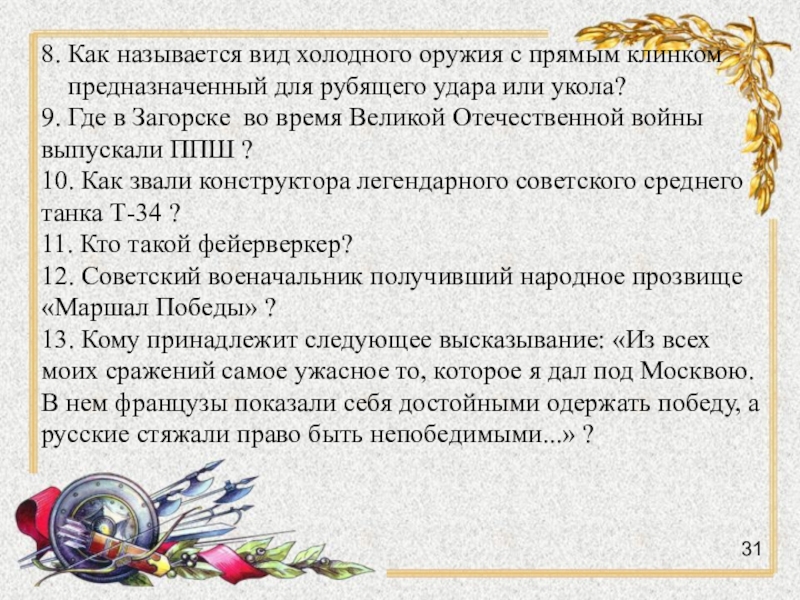 8. Как называется вид холодного оружия с прямым клинком предназначенный для рубящего удара или укола?
9. Где в Загорске во время Великой Отечественной войны выпускали ППШ ?
10. Как звали конструктора легендарного советского среднего танка Т-34 ?
11. Кто такой фейерверкер?
12. Советский военачальник получивший народное прозвище «Маршал Победы» ?
13. Кому принадлежит следующее высказывание: «Из всех моих сражений самое ужасное то, которое я дал под Москвою. В нем французы показали себя достойными одержать победу, а русские стяжали право быть непобедимыми...» ?

31